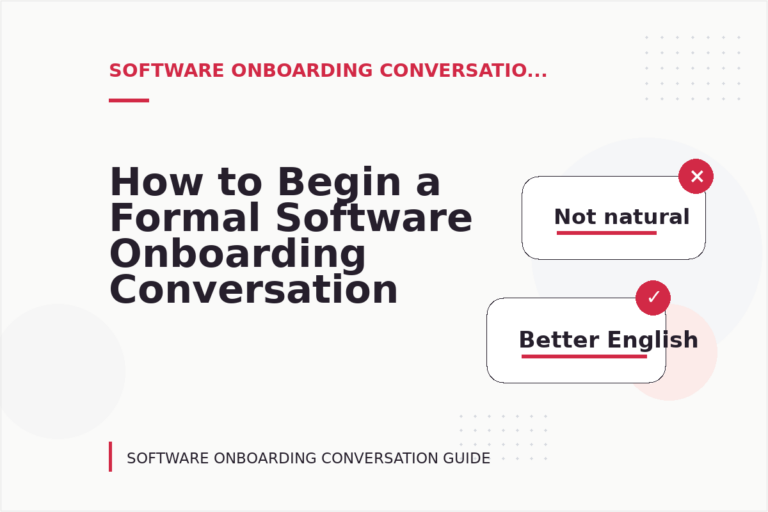 SOFTWARE ONBOARDING CONVERSATIO...

How to Begin a Formal Software Onboarding Conversation

Not natural

Better English

SOFTWARE ONBOARDING CONVERSATION GUIDE